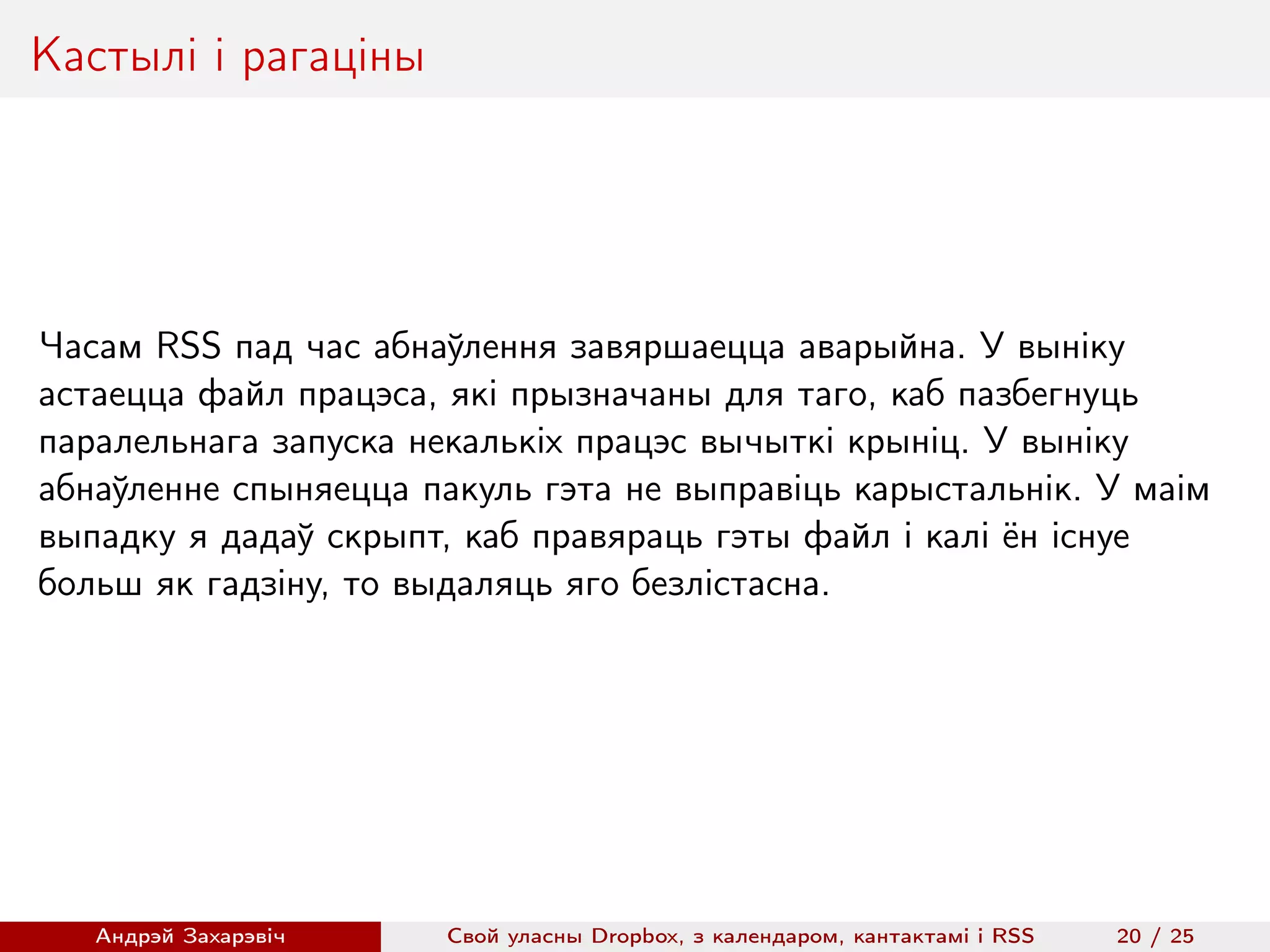 Кастылі і рагаціны

Часам RSS пад час абнаўлення завяршаецца аварыйна. У выніку астаецца файл працэса, які прызначаны для таго, каб пазбегнуць паралельнага запуска некалькіх працэс вычыткі крыніц. У выніку абнаўленне спыняецца пакуль гэта не выправіць карыстальнік. У маім выпадку я дадаў скрыпт, каб правяраць гэты файл і калі ён існуе больш як гадзіну, то выдаляць яго безлістасна.

Андрэй Захарэвіч Свой уласны Dropbox, з календаром, кантактамі і RSS 20 / 25